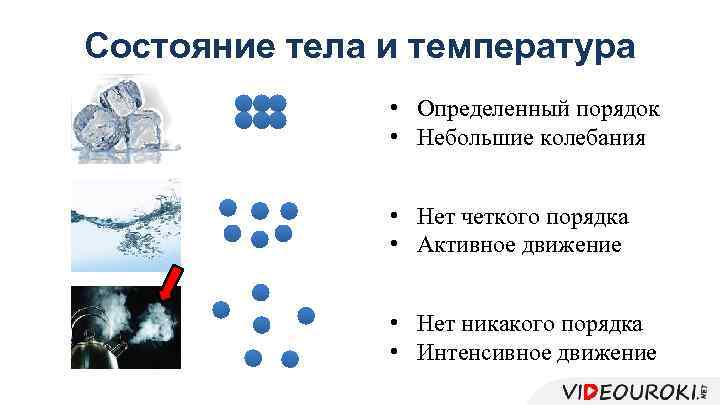 Состояние тела и температура

• Определенный порядок
• Небольшие колебания

• Нет четкого порядка
• Активное движение

• Нет никакого порядка
• Интенсивное движение

VIDEOUROKI.NET